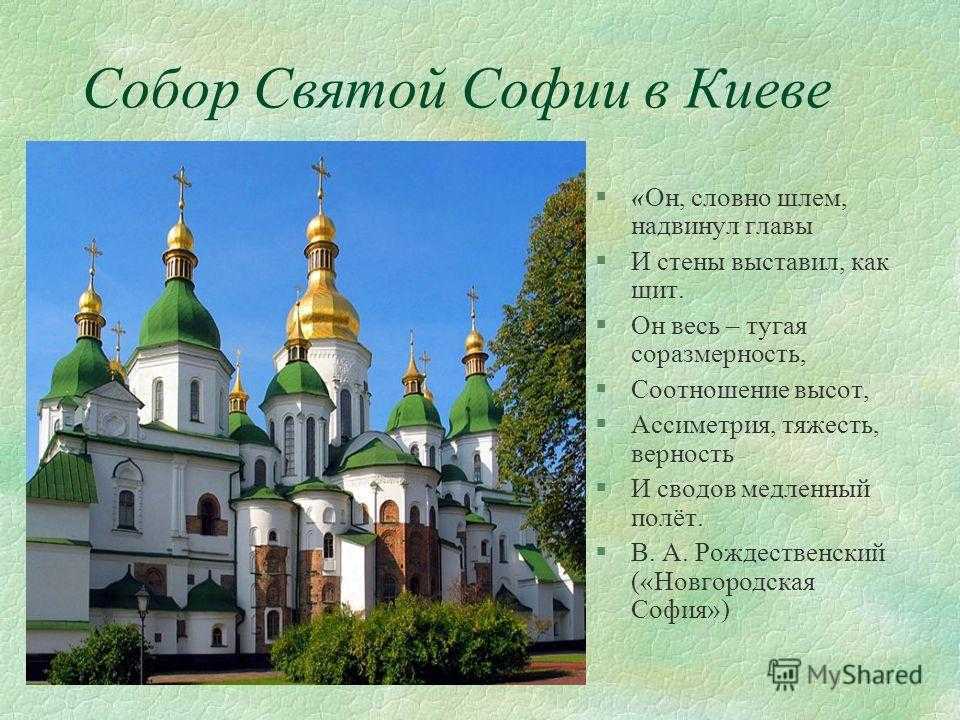 Собор Святой Софии в Киеве

§ «Он, словно шлем, надвинул главы

§ И стены выставил, как щит.

§ Он весь – тугая соразмерность,

§ Соотношение высот,

§ Ассиметрия, тяжесть, верность

§ И сводов медленный полёт.

§ В. А. Рождественский («Новгородская София»)

MyShared